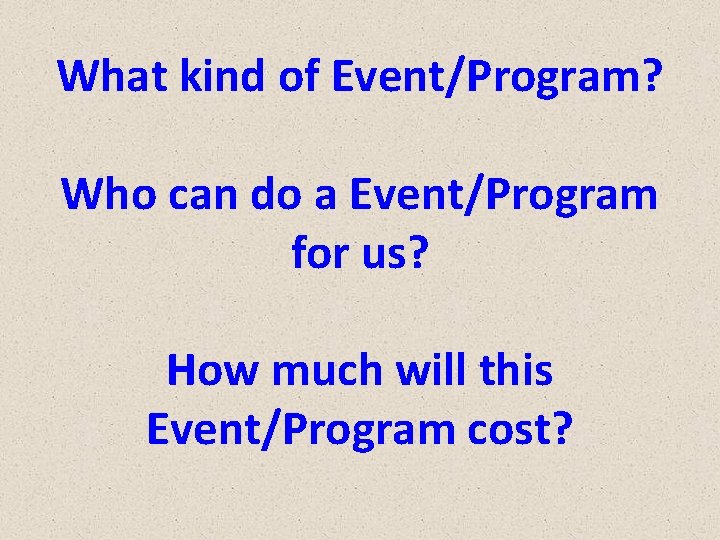 What kind of Event/Program?

Who can do a Event/Program for us?

How much will this Event/Program cost?